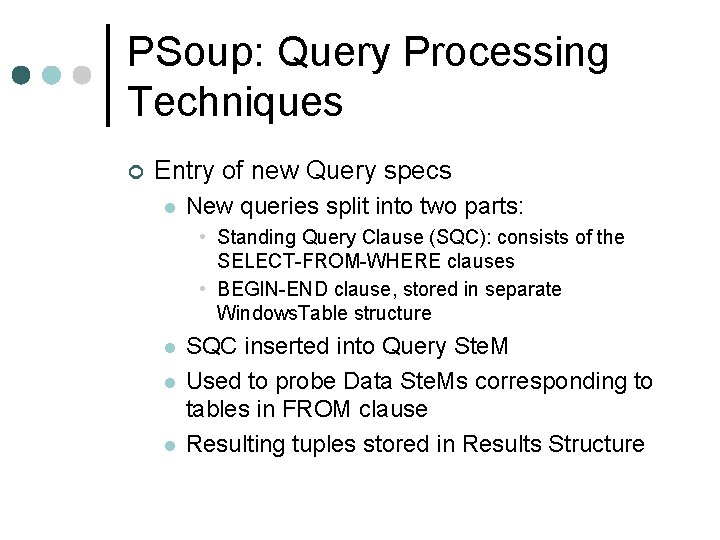 PSoup: Query Processing Techniques

Entry of new Query specs

New queries split into two parts:

Standing Query Clause (SQC): consists of the SELECT-FROM-WHERE clauses

BEGIN-END clause, stored in separate WindowsTable structure

SQC inserted into Query SteM

Used to probe Data SteMs corresponding to tables in FROM clause

Resulting tuples stored in Results Structure